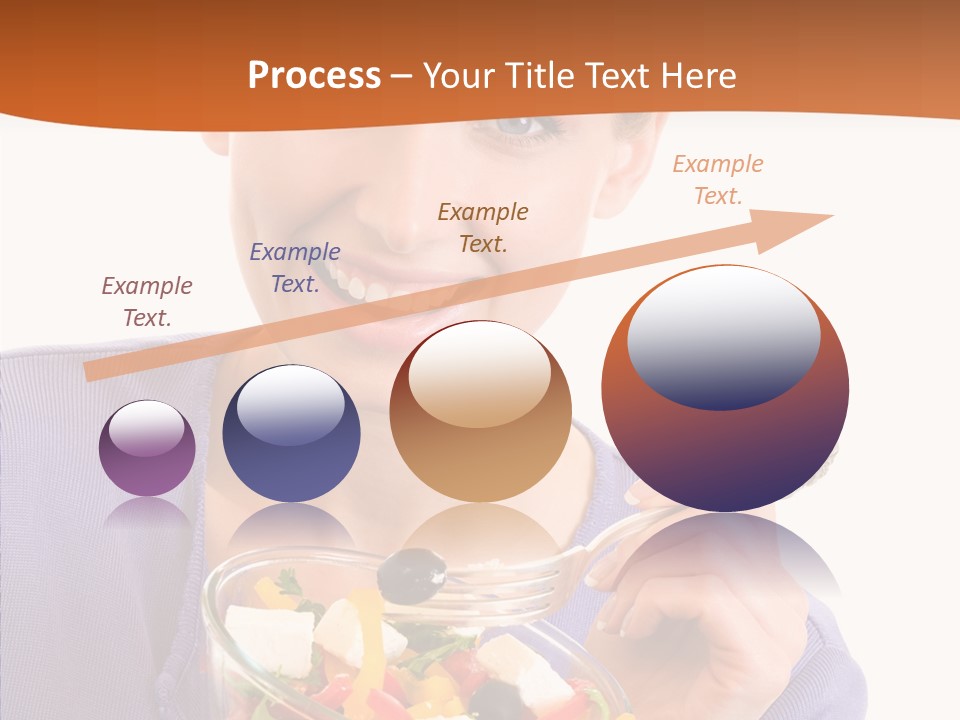 Process – Your Title Text Here

Example Text.

Example Text.

Example Text.

Example Text.